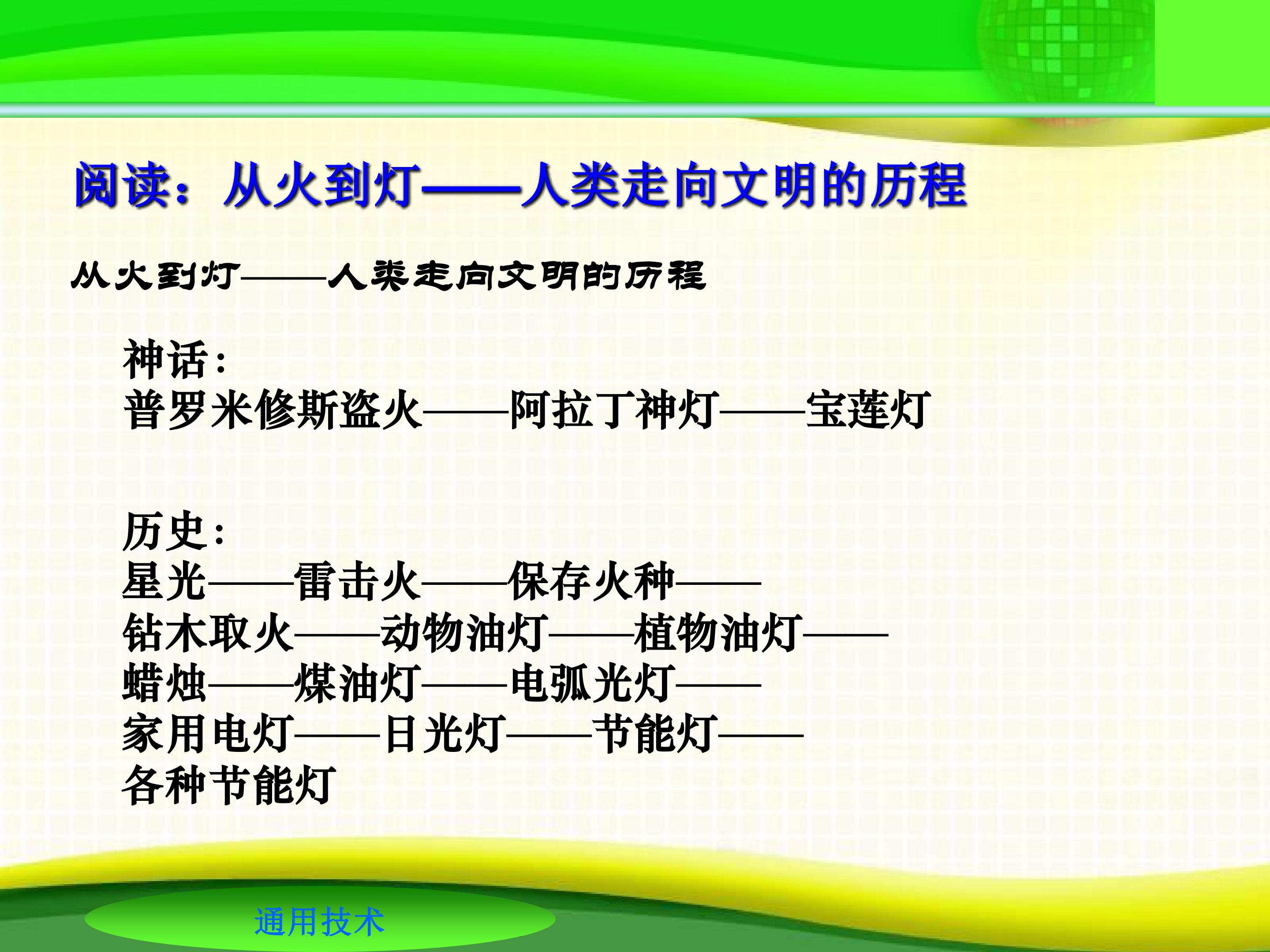 阅读：从火到灯——人类走向文明的历程

从火到灯——人类走向文明的历程

神话：
普罗米修斯盗火——阿拉丁神灯——宝莲灯

历史：
星光——雷击火——保存火种——
钻木取火——动物油灯——植物油灯——
蜡烛——煤油灯——电弧光灯——
家用电灯——日光灯——节能灯——
各种节能灯

通用技术